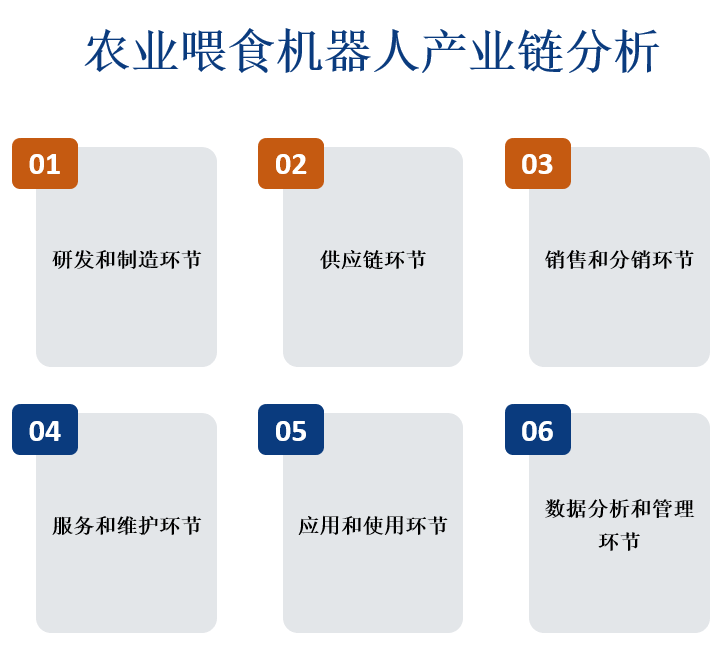 农业喂食机器人产业链分析

01
研发和制造环节

02
供应链环节

03
销售和分销环节

04
服务和维护环节

05
应用和使用环节

06
数据分析和管理环节